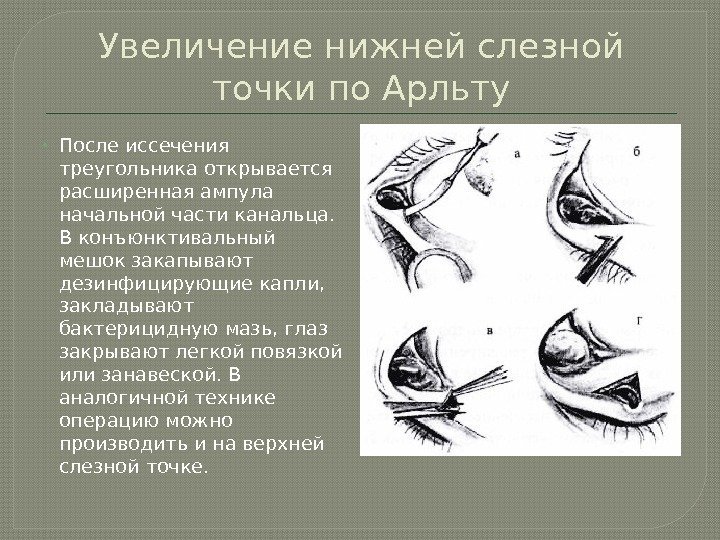 Увеличение нижней слезной точки по Арльту

После иссечения треугольника открывается расширенная ампула начальной части канальца. В конъюнктивальный мешок закапывают дезинфицирующие капли, закладывают бактерицидную мазь, глаз закрывают легкой повязкой или занавеской. В аналогичной технике операцию можно производить и на верхней слезной точке.

а

б

в

г